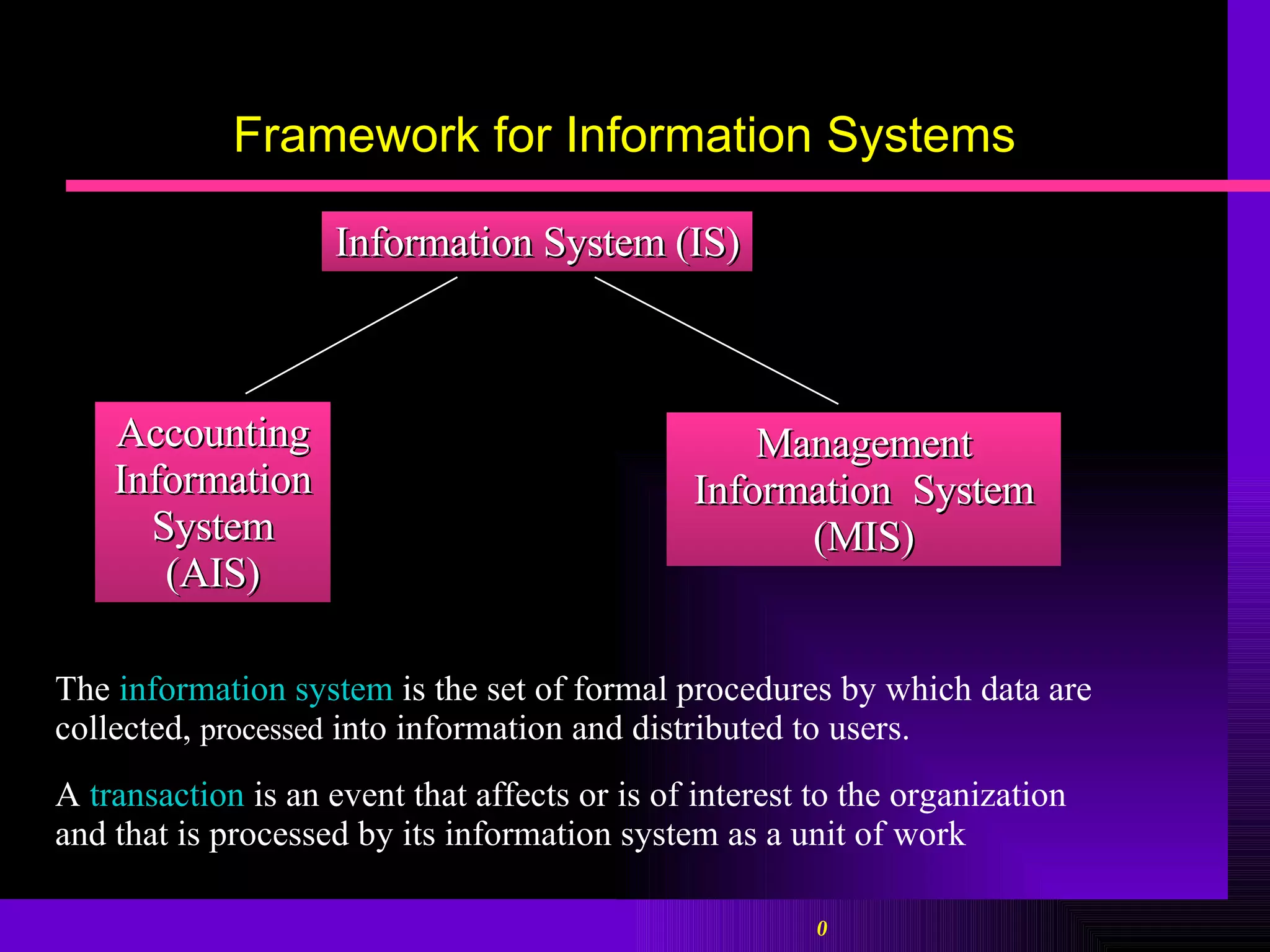 Framework for Information Systems

Information System (IS)

Accounting Information System (AIS)

Management Information System (MIS)

The information system is the set of formal procedures by which data are collected, processed into information and distributed to users.

A transaction is an event that affects or is of interest to the organization and that is processed by its information system as a unit of work

0